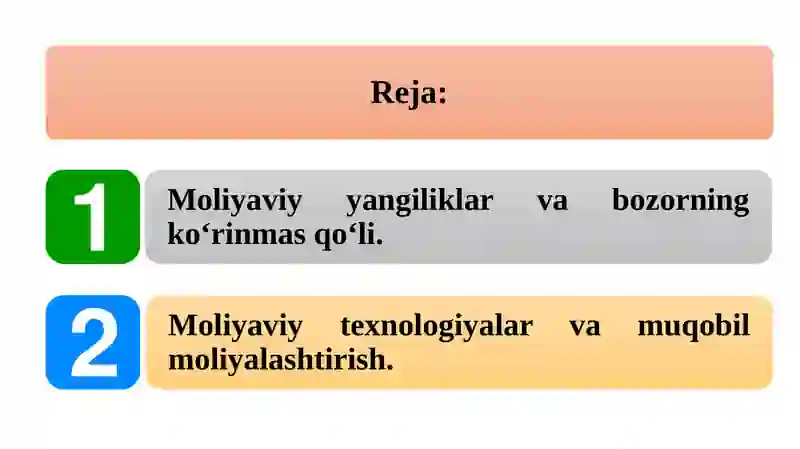 Reja:

1

Moliyaviy yangiliklar va bozorning ko‘rinmas qo‘li.

2

Moliyaviy texnologiyalar va muqobil moliyalashtirish.